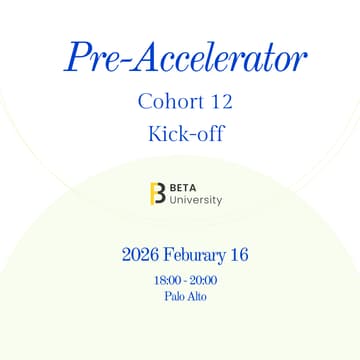 Pre-Accelerator

Cohort 12

Kick-off

BETA
University

2026 Feburary 16

18:00 - 20:00
Palo Alto